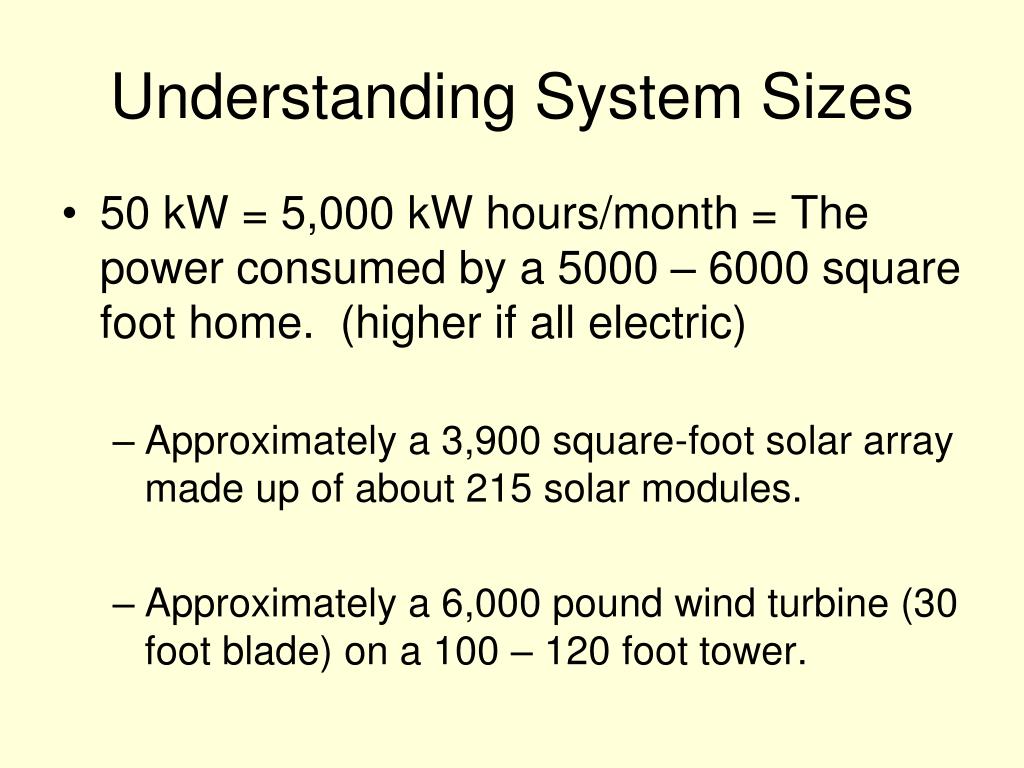 Understanding System Sizes

• 50 kW = 5,000 kW hours/month = The power consumed by a 5000 – 6000 square foot home.  (higher if all electric)

– Approximately a 3,900 square-foot solar array made up of about 215 solar modules.

– Approximately a 6,000 pound wind turbine (30 foot blade) on a 100 – 120 foot tower.